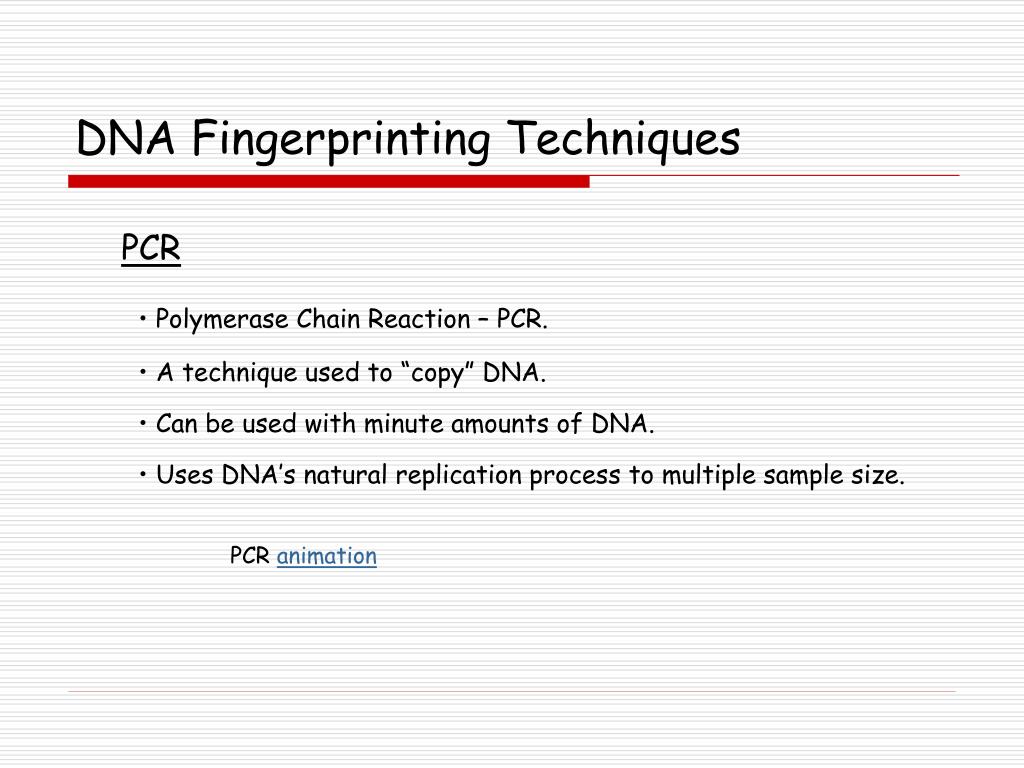 DNA Fingerprinting Techniques

PCR

• Polymerase Chain Reaction – PCR.

• A technique used to “copy” DNA.

• Can be used with minute amounts of DNA.

• Uses DNA’s natural replication process to multiple sample size.

PCR animation